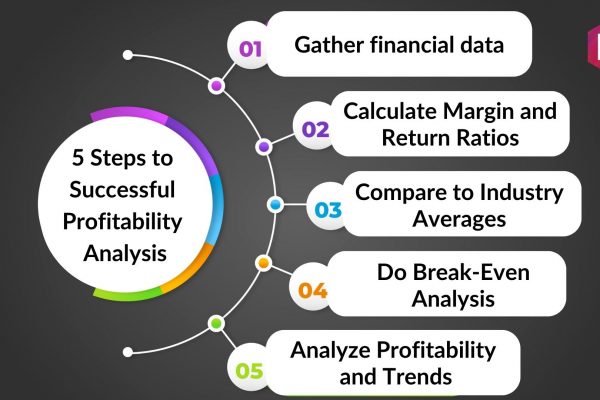 5 Steps to Successful Profitability Analysis

01 Gather financial data

02 Calculate Margin and Return Ratios

03 Compare to Industry Averages

04 Do Break-Even Analysis

05 Analyze Profitability and Trends